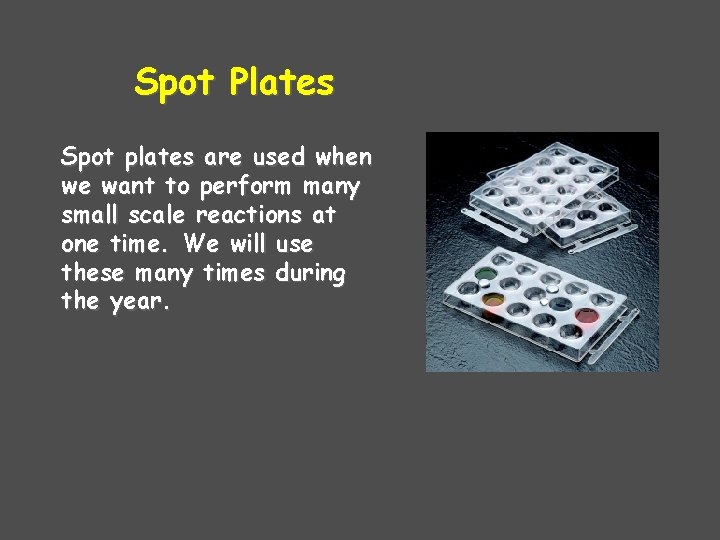 Spot Plates

Spot plates are used when we want to perform many small scale reactions at one time. We will use these many times during the year.